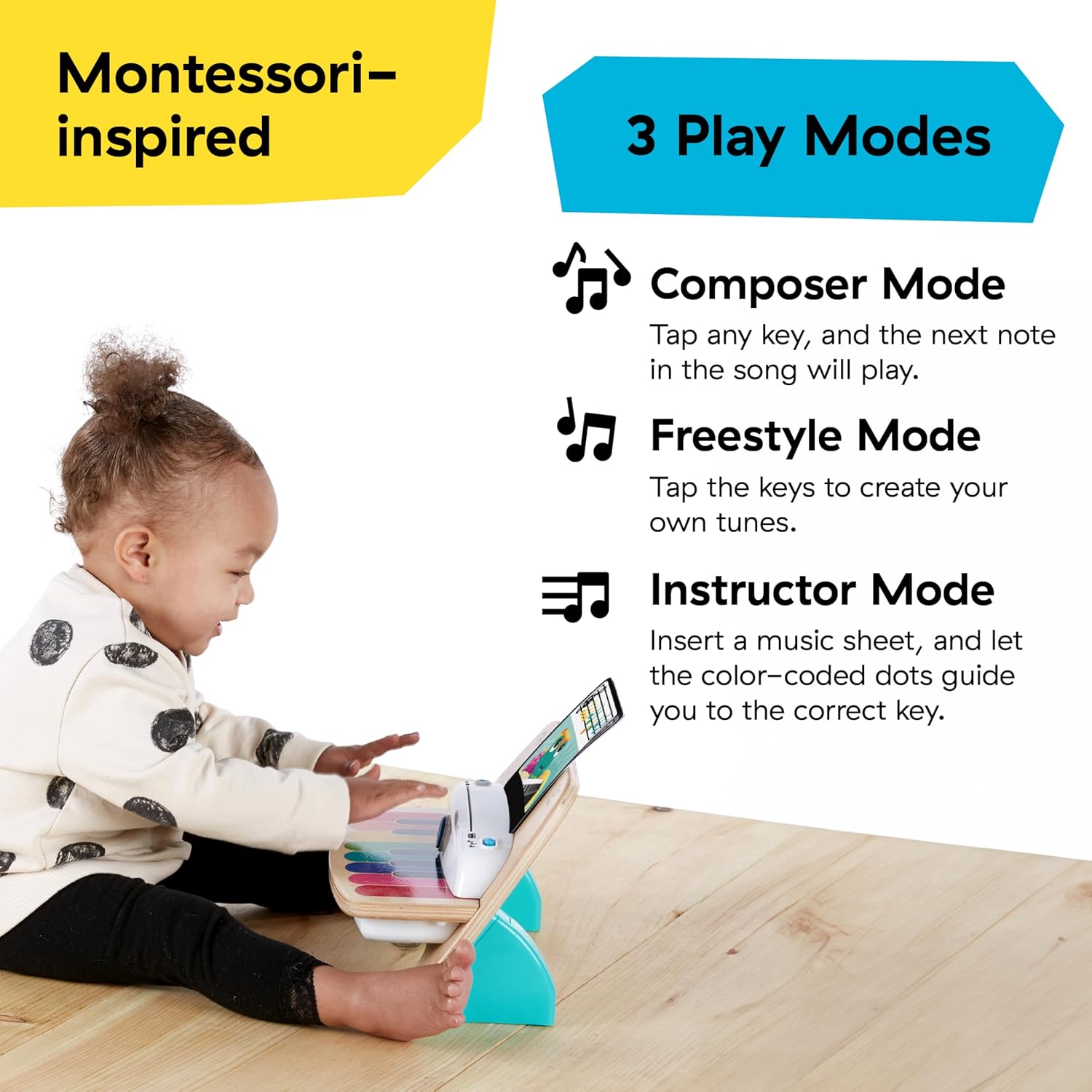 Montessori-inspired

3 Play Modes

Composer Mode
Tap any key, and the next note in the song will play.

Freestyle Mode
Tap the keys to create your own tunes.

Instructor Mode
Insert a music sheet, and let the color-coded dots guide you to the correct key.